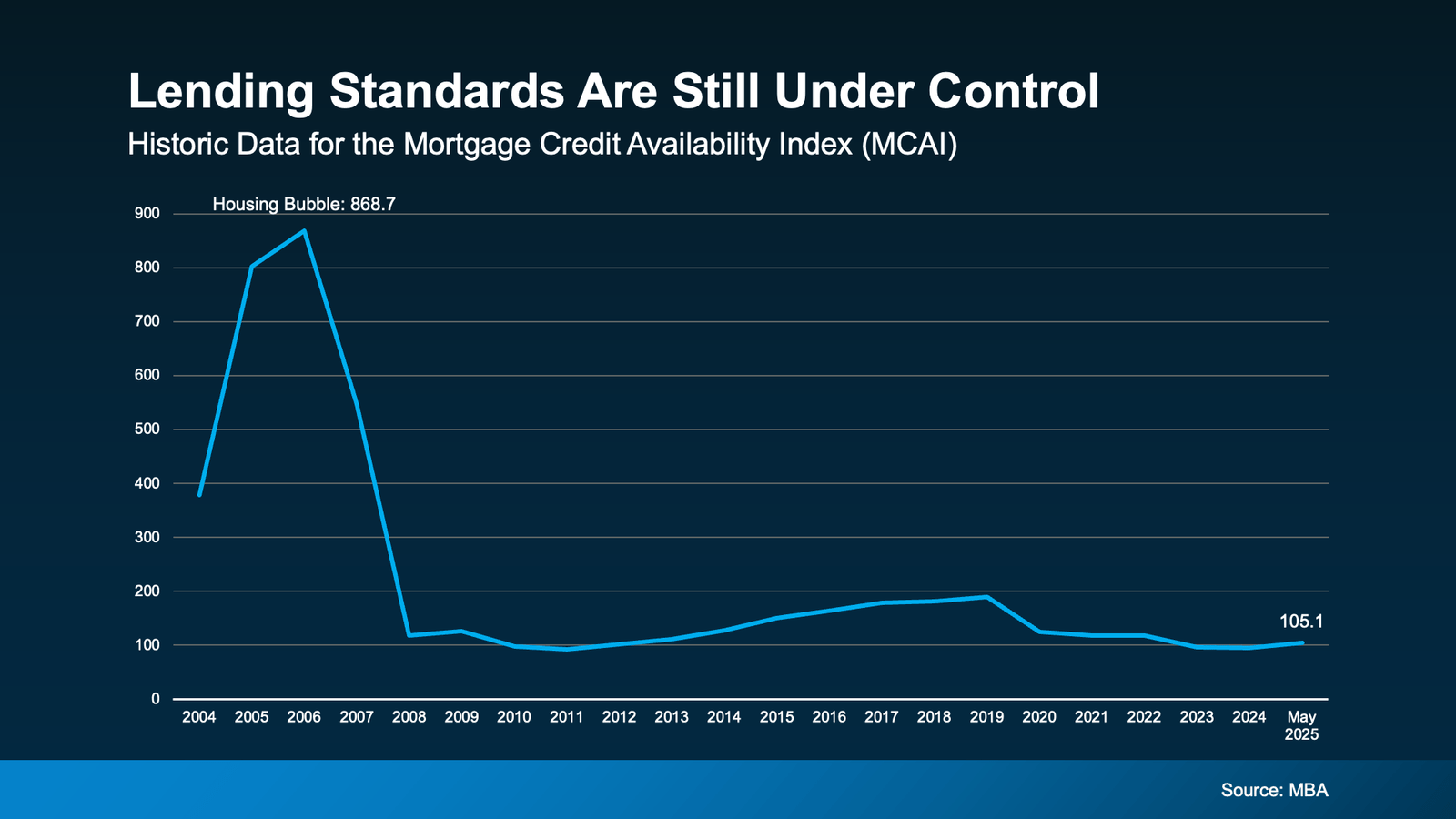 Lending Standards Are Still Under Control

Historic Data for the Mortgage Credit Availability Index (MCAI)

Housing Bubble: 868.7

900
800
700
600
500
400
300
200
100
0

105.1

2004 2005 2006 2007 2008 2009 2010 2011 2012 2013 2014 2015 2016 2017 2018 2019 2020 2021 2022 2023 2024 May 2025

Source: MBA